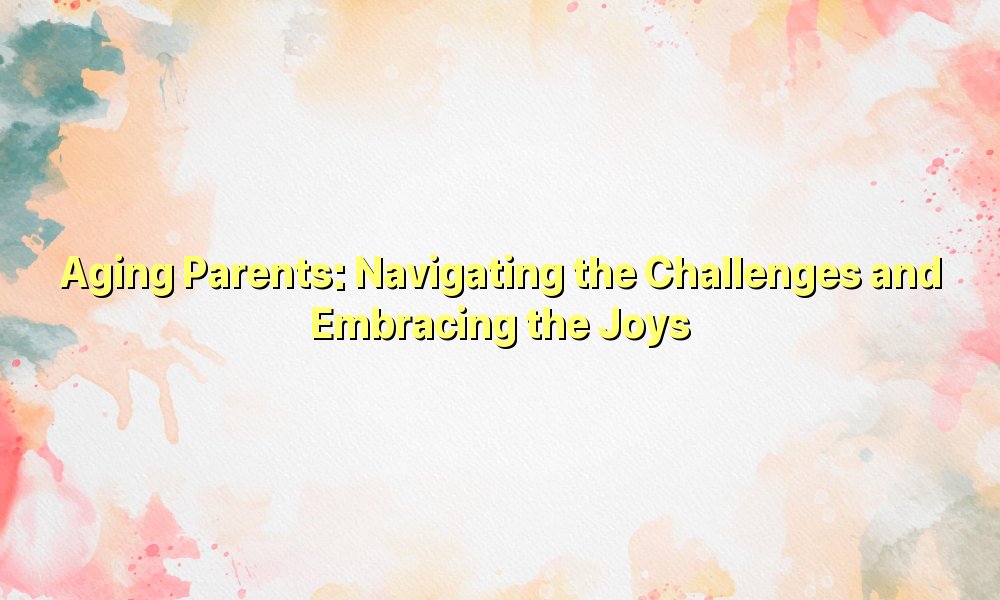 Aging Parents: Navigating the Challenges and Embracing the Joys